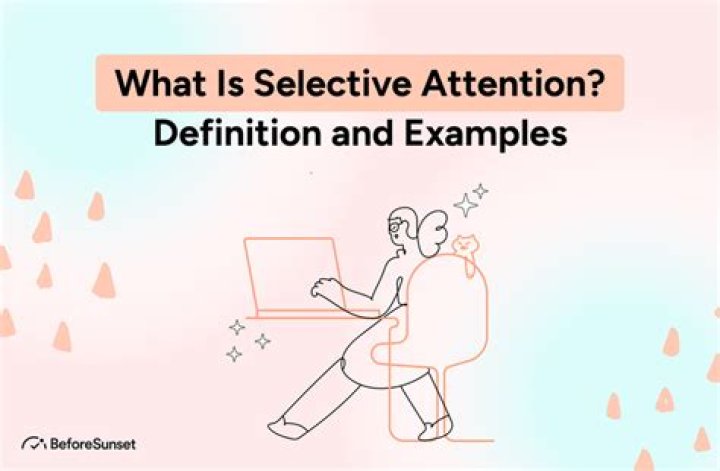 What Is Selective Attention?
Definition and Examples

BeforeSunset